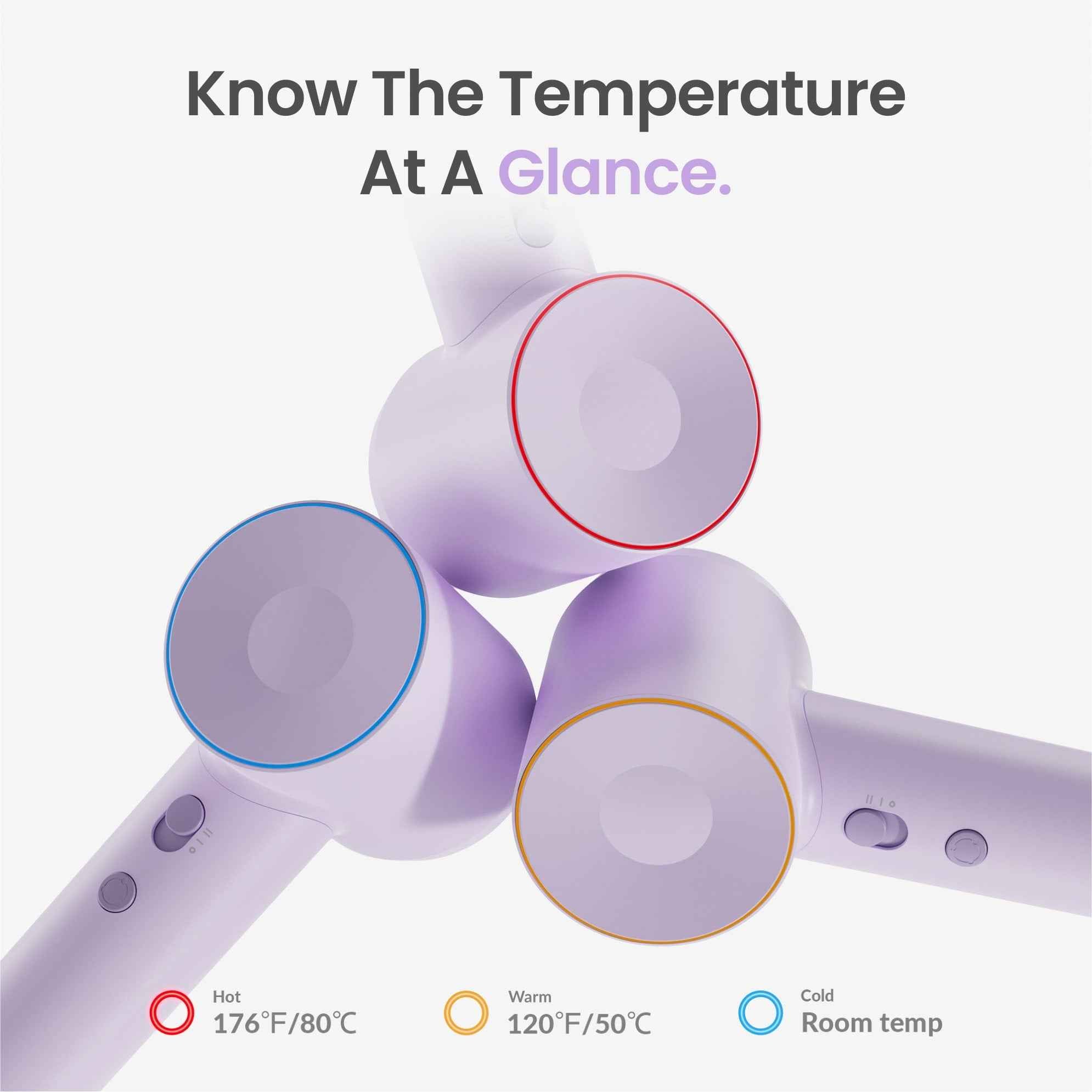 Know The Temperature At A Glance.

Hot
176℉/80℃

Warm
120℉/50℃

Cold
Room temp